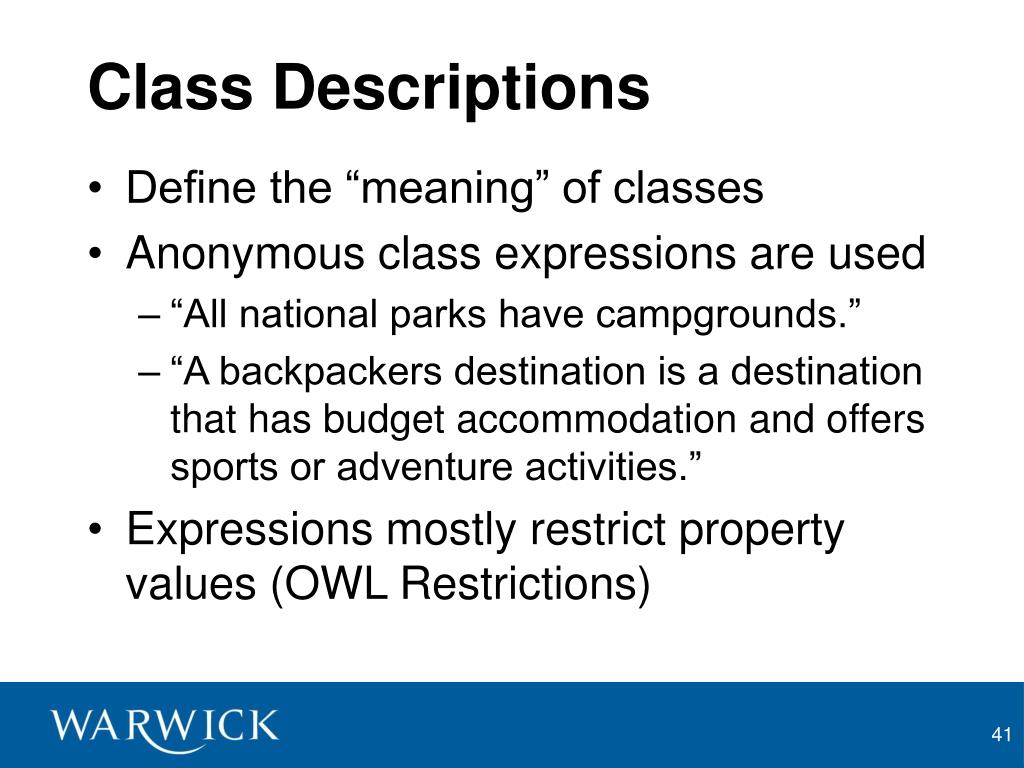 Class Descriptions

• Define the “meaning” of classes
• Anonymous class expressions are used
– “All national parks have campgrounds.”
– “A backpackers destination is a destination that has budget accommodation and offers sports or adventure activities.”
• Expressions mostly restrict property values (OWL Restrictions)

WARWICK

41